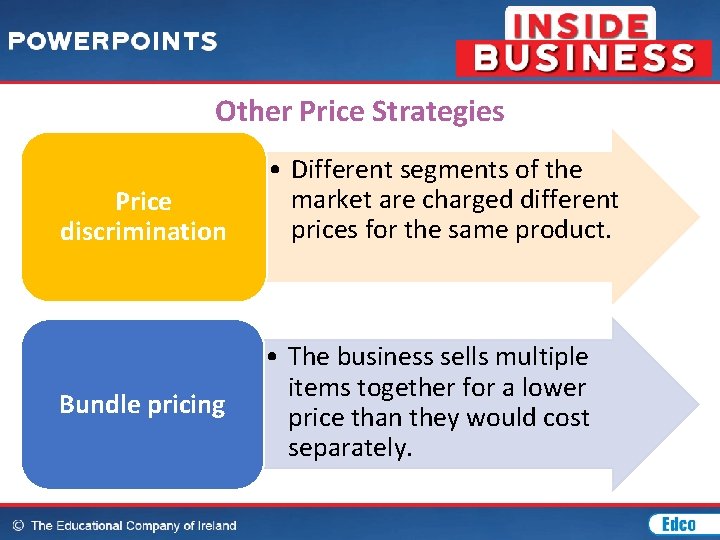 POWERPOINTS

INSIDE BUSINESS

Other Price Strategies

Price discrimination

• Different segments of the market are charged different prices for the same product.

Bundle pricing

• The business sells multiple items together for a lower price than they would cost separately.

© The Educational Company of Ireland

Edco